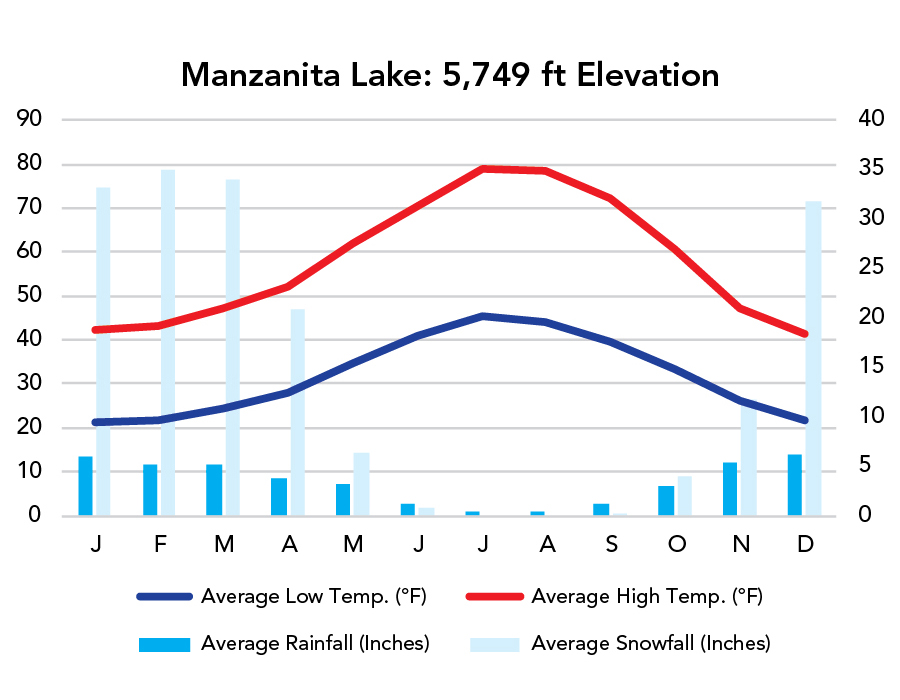 Manzanita Lake: 5,749 ft Elevation

90
80
70
60
50
40
30
20
10
0

40
35
30
25
20
15
10
5
0

J F M A M J J A S O N D

Average Low Temp. (°F)
Average High Temp. (°F)
Average Rainfall (Inches)
Average Snowfall (Inches)